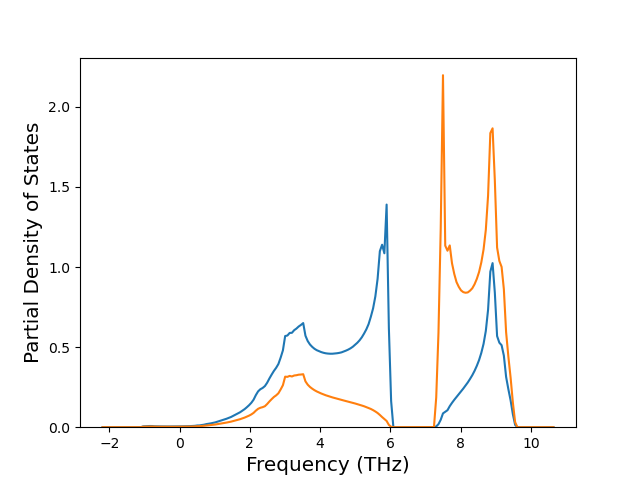 Partial Density of States

2.0
1.5
1.0
0.5
0.0

−2
0
2
4
6
8
10

Frequency (THz)